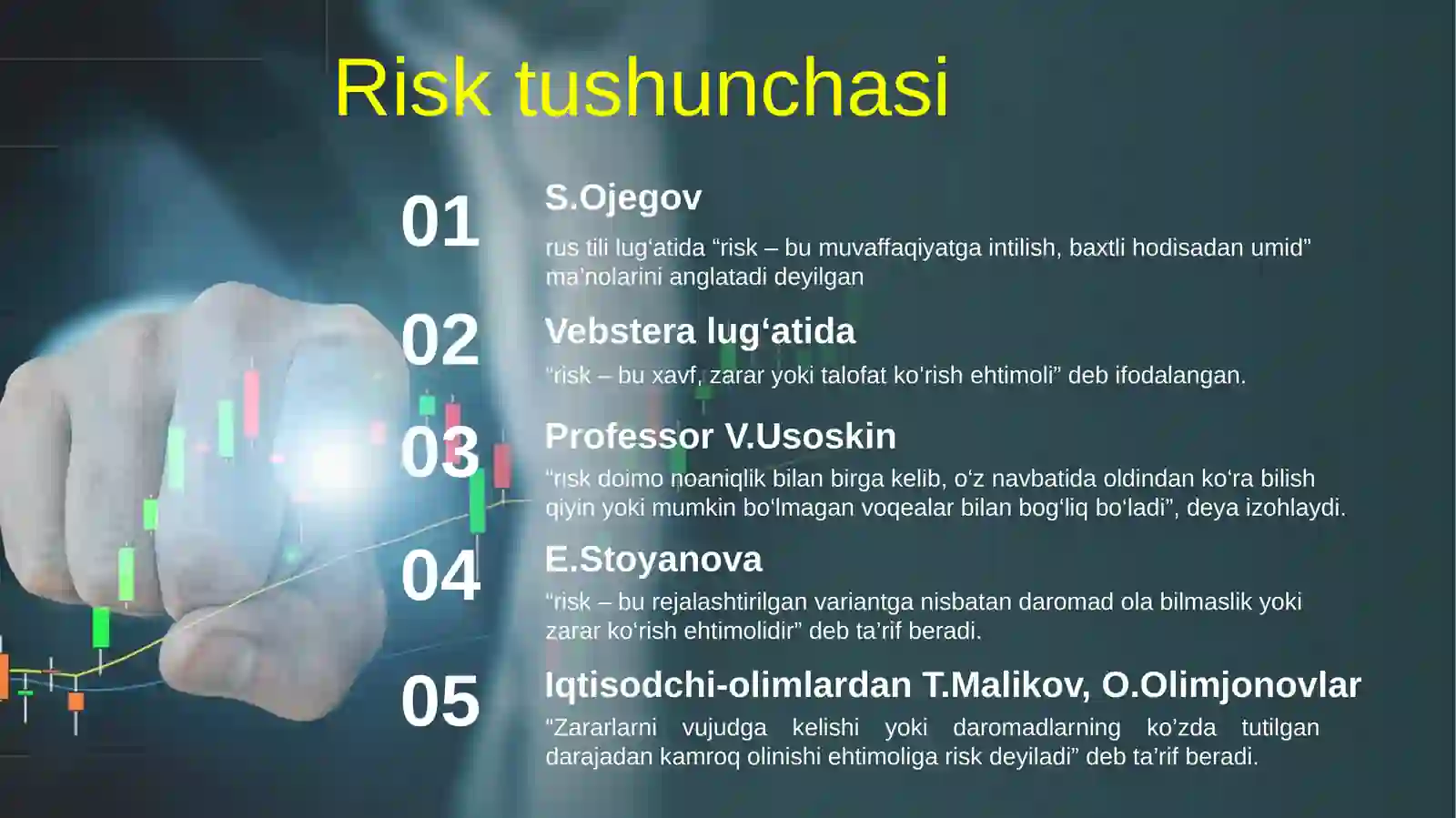 Risk tushunchasi

01

S.Ojegov

rus tili lug‘atida “risk – bu muvaffaqiyatga intilish, baxtli hodisadan umid” ma’nolarini anglatadi deyilgan

02

Vebstera lug‘atida

“risk – bu xavf, zarar yoki talofat ko‘rish ehtimoli” deb ifodalangan.

03

Professor V.Usoskin

“risk doimo noaniqlik bilan birga kelib, o‘z navbatida oldindan ko‘ra bilish qiyin yoki mumkin bo‘lmagan voqealar bilan bog‘liq bo‘ladi”, deya izohlaydi.

04

E.Stoyanova

“risk – bu rejalashtirilgan variantga nisbatan daromad ola bilmaslik yoki zarar ko‘rish ehtimolidir” deb ta’rif beradi.

05

Iqtisodchi-olimlardan T.Malikov, O.Olimjonovlar

“Zararlarni vujudga kelishi yoki daromadlarning ko’zda tutilgan darajadan kamroq olinishi ehtimoliga risk deyiladi” deb ta’rif beradi.